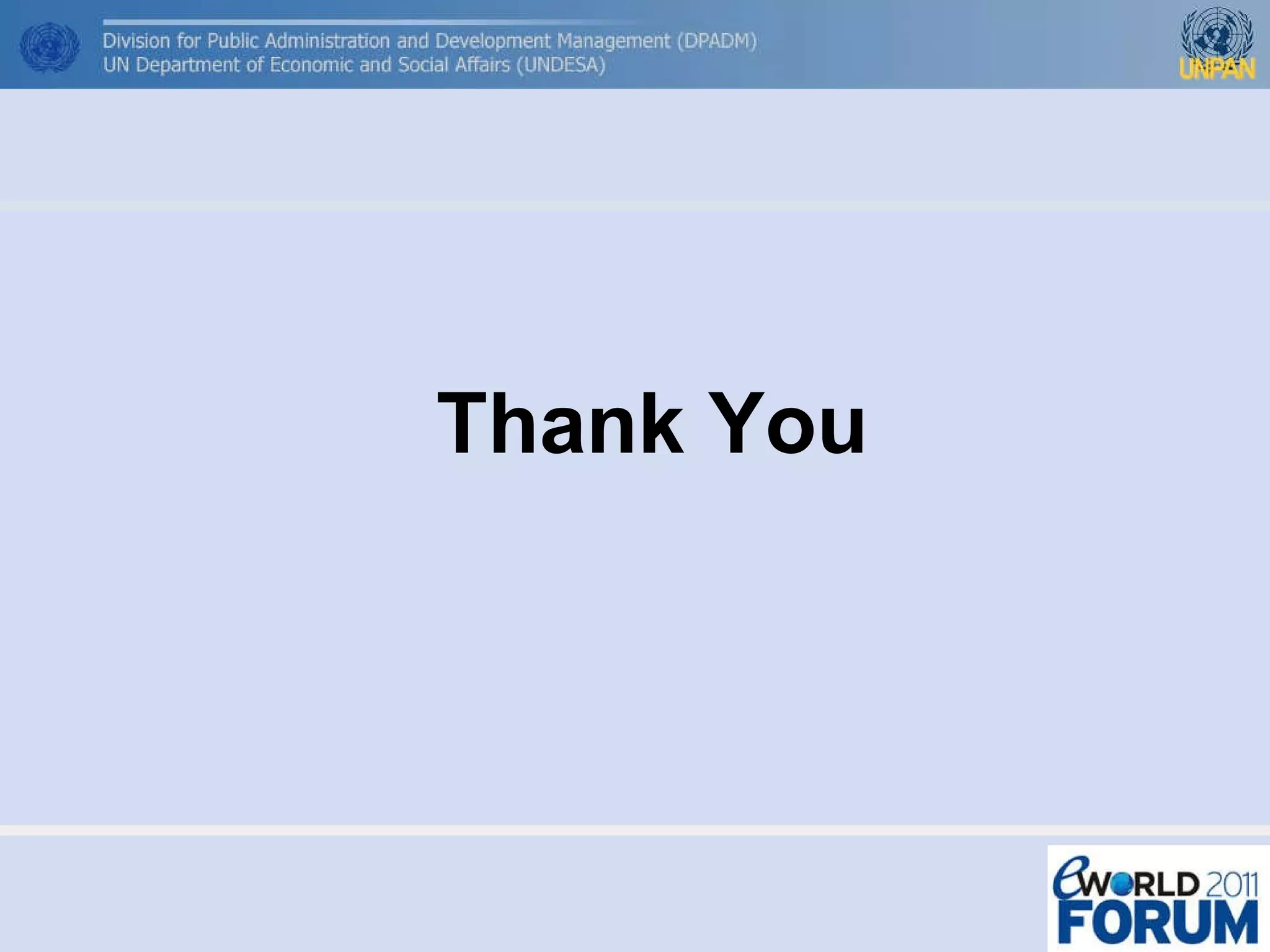 Division for Public Administration and Development Management (DPADM)
UN Department of Economic and Social Affairs (UNDESA)

UNPAN

Thank You

eWORLD 2011
FORUM